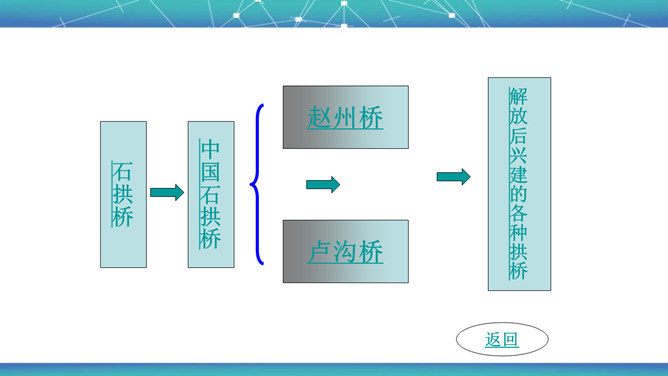 石拱桥

中国石拱桥

赵州桥

卢沟桥

解放后兴建的各种拱桥

返回